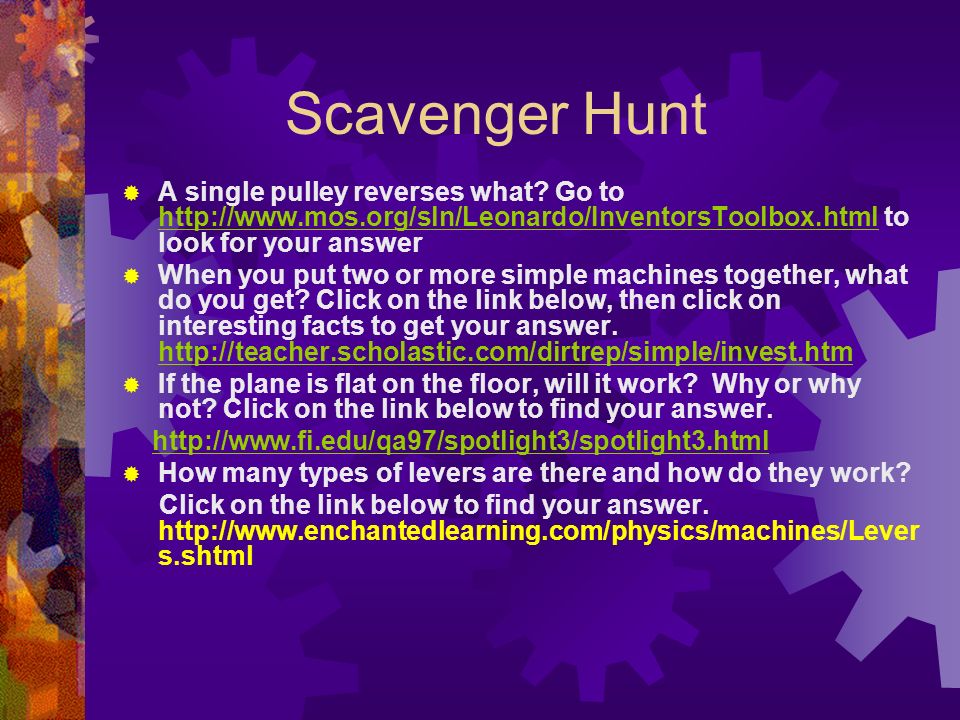 Scavenger Hunt

A single pulley reverses what? Go to http://www.mos.org/sln/Leonardo/InventorsToolbox.html to look for your answer

When you put two or more simple machines together, what do you get? Click on the link below, then click on interesting facts to get your answer. http://teacher.scholastic.com/dirtrep/simple/invest.htm

If the plane is flat on the floor, will it work? Why or why not? Click on the link below to find your answer.

http://www.fi.edu/qa97/spotlight3/spotlight3.html

How many types of levers are there and how do they work?

Click on the link below to find your answer. http://www.enchantedlearning.com/physics/machines/Levers.shtml